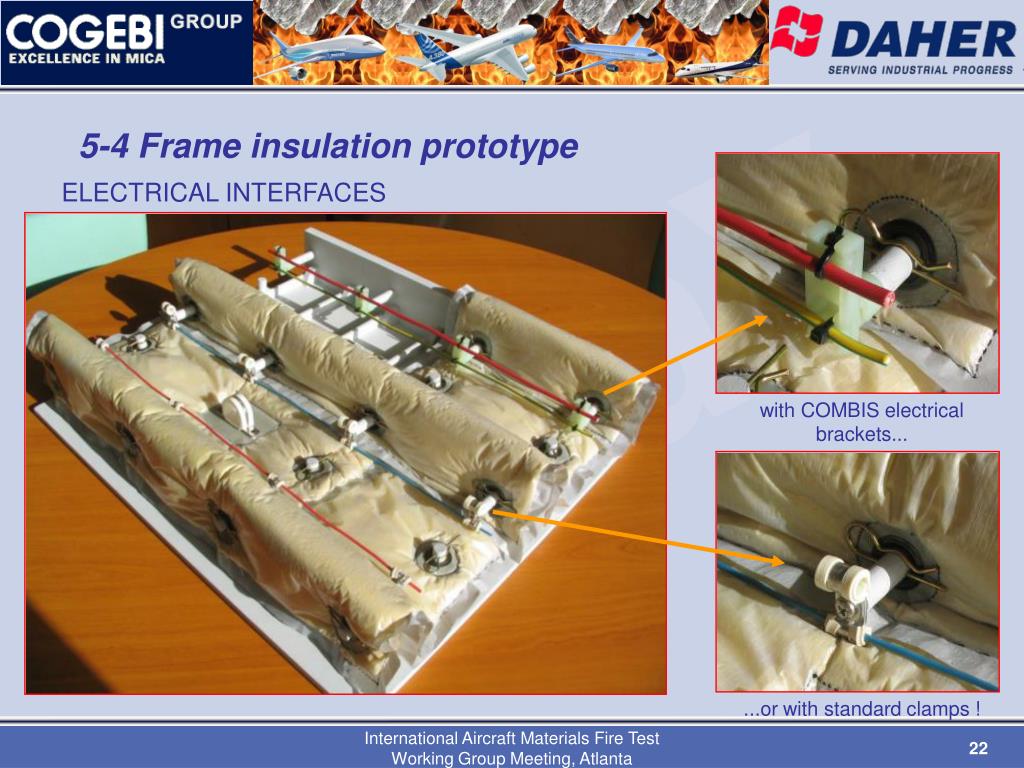 COGEBI GROUP
EXCELLENCE IN MICA

DAHER
SERVING INDUSTRIAL PROGRESS

5-4 Frame insulation prototype

ELECTRICAL INTERFACES

with COMBIS electrical brackets...

...or with standard clamps !

International Aircraft Materials Fire Test Working Group Meeting, Atlanta

22